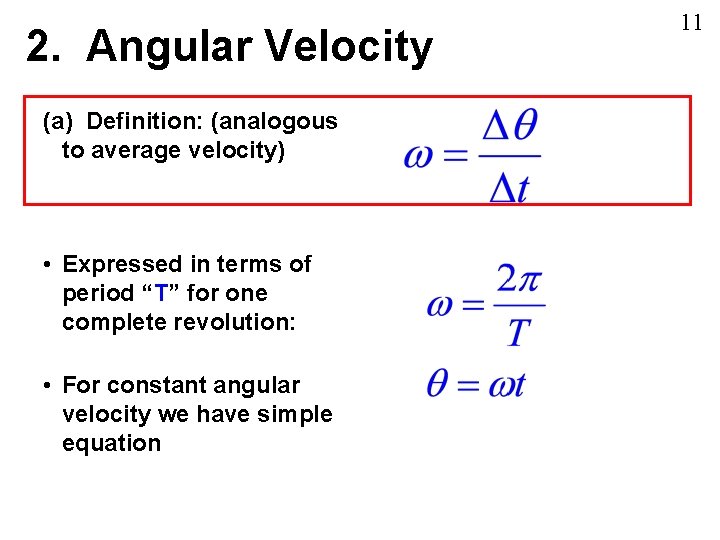 11

2. Angular Velocity

(a) Definition: (analogous to average velocity)

$\omega = \frac{\Delta\theta}{\Delta t}$

• Expressed in terms of period “T” for one complete revolution:

$\omega = \frac{2\pi}{T}$

• For constant angular velocity we have simple equation

$\theta = \omega t$